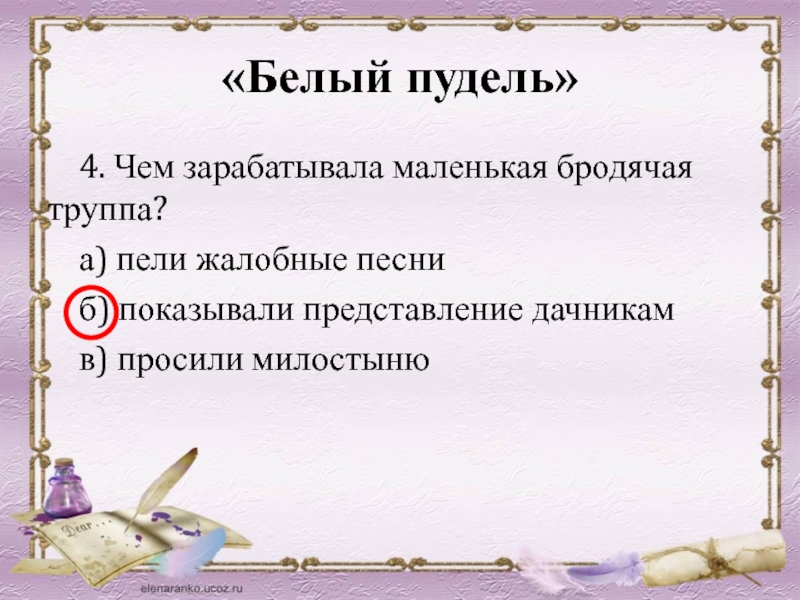 «Белый пудель»

4. Чем зарабатывала маленькая бродячая труппа?

а) пели жалобные песни

б) показывали представление дачникам

в) просили милостыню

Dear

elenaranko.ucoz.ru